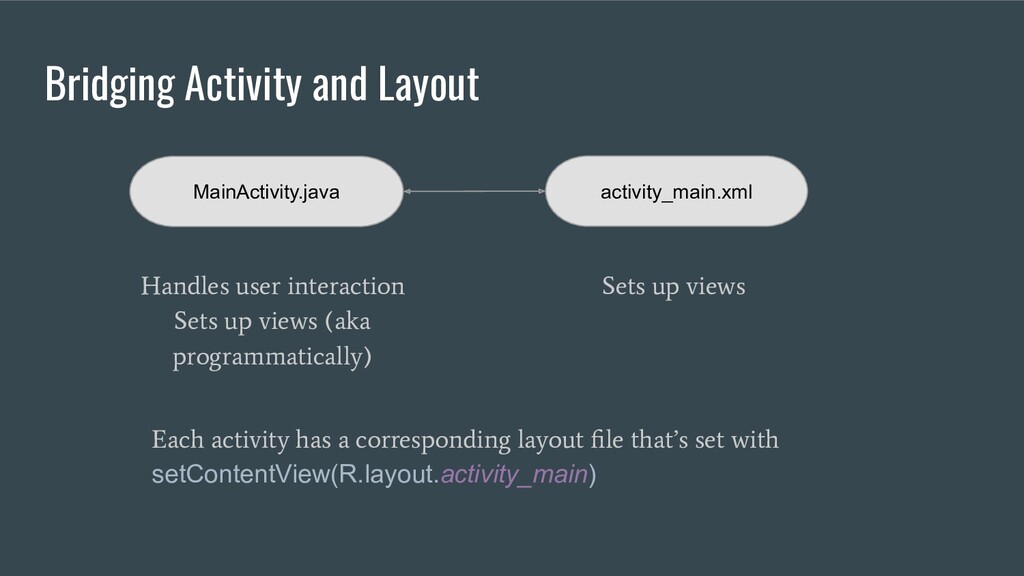 Bridging Activity and Layout

MainActivity.java

activity_main.xml

Handles user interaction
Sets up views (aka programmatically)

Sets up views

Each activity has a corresponding layout file that's set with
setContentView(R.layout.activity_main)